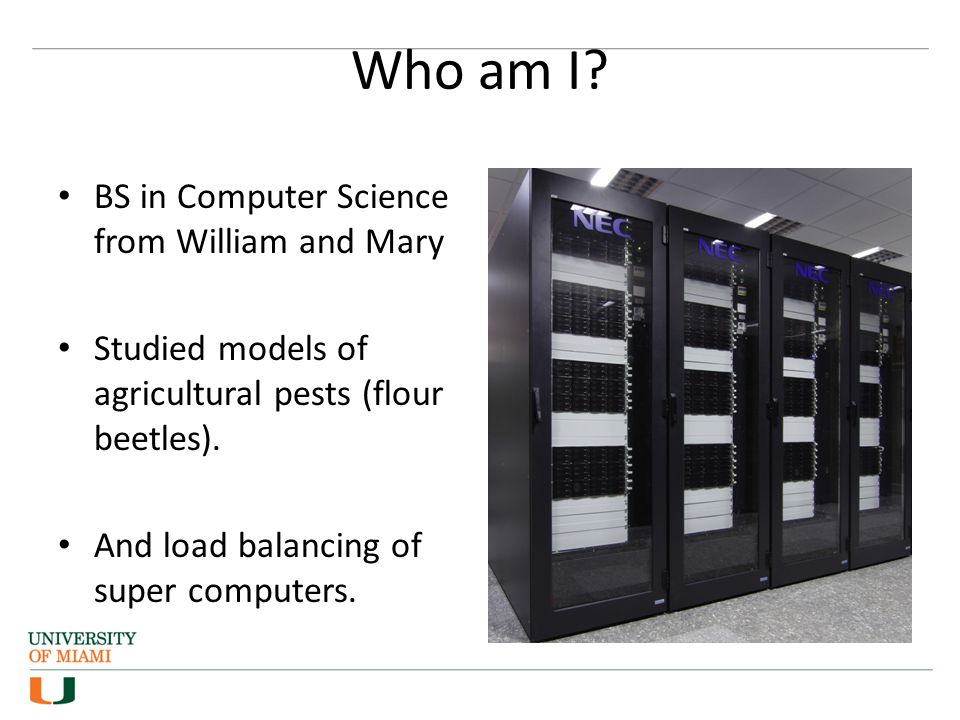 Who am I?

• BS in Computer Science from William and Mary

• Studied models of agricultural pests (flour beetles).

• And load balancing of super computers.

NEC NEC NEC NEC

UNIVERSITY OF MIAMI

U